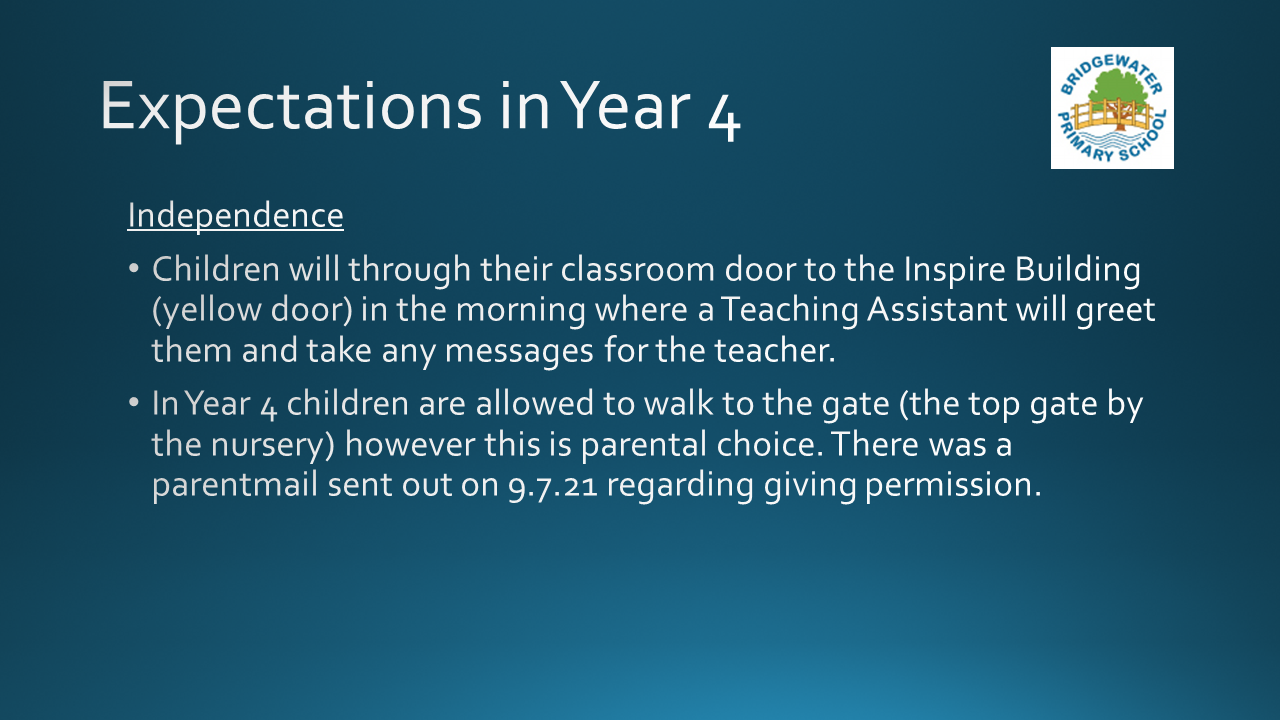 Expectations in Year 4

BRIDGEWATER PRIMARY SCHOOL

Independence

• Children will through their classroom door to the Inspire Building (yellow door) in the morning where a Teaching Assistant will greet them and take any messages for the teacher.

• In Year 4 children are allowed to walk to the gate (the top gate by the nursery) however this is parental choice. There was a parentmail sent out on 9.7.21 regarding giving permission.